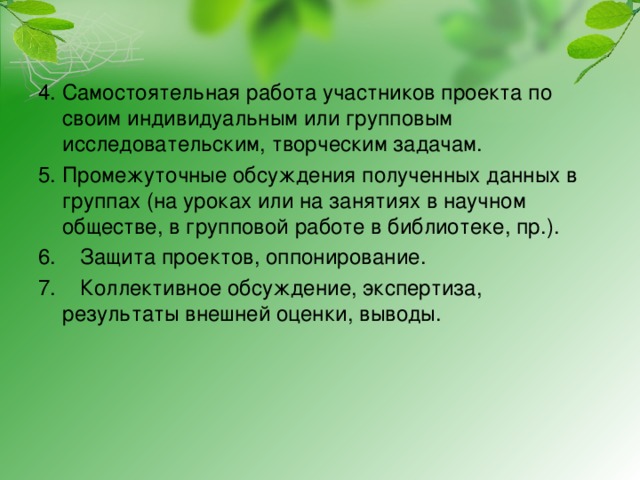 4. Самостоятельная работа участников проекта по своим индивидуальным или групповым исследовательским, творческим задачам.

5. Промежуточные обсуждения полученных данных в группах (на уроках или на занятиях в научном обществе, в групповой работе в библиотеке, пр.).

6. Защита проектов, оппонирование.

7. Коллективное обсуждение, экспертиза, результаты внешней оценки, выводы.